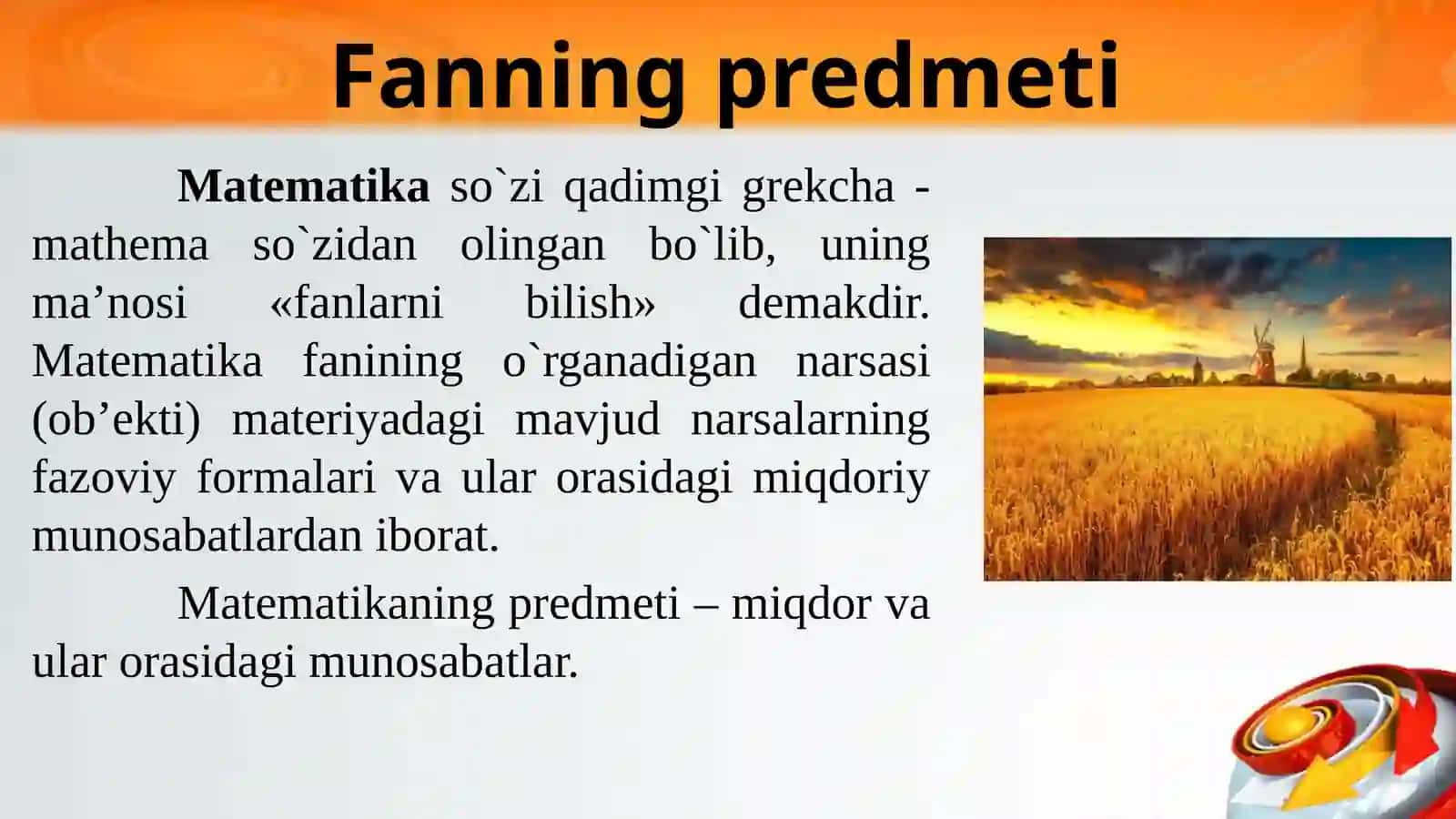 Fanning predmeti

Matematika so`zi qadimgi grekcha - mathema so`zidan olingan bo`lib, uning ma’nosi «fanlarni bilish» demakdir. Matematika fanining o`rganadigan narsasi (ob’ekti) materiyadagi mavjud narsalarning fazoviy formalari va ular orasidagi miqdoriy munosabatlardan iborat.

Matematikaning predmeti – miqdor va ular orasidagi munosabatlar.